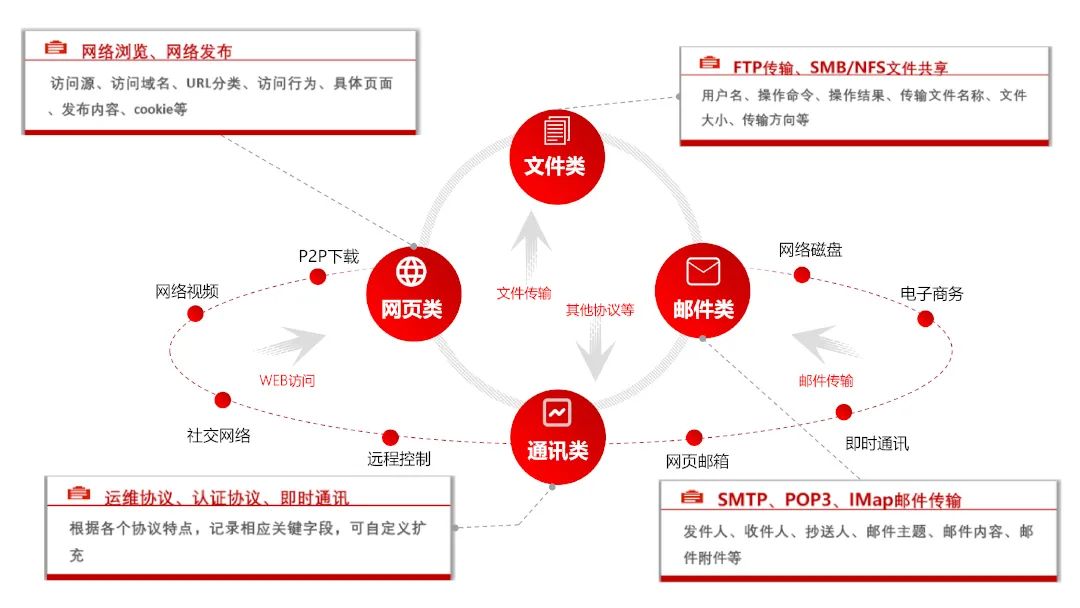 网络浏览、网络发布

访问源、访问域名、URL分类、访问行为、具体页面、发布内容、cookie等

FTP传输、SMB/NFS文件共享

用户名、操作命令、操作结果、传输文件名称、文件大小、传输方向等

文件类

P2P下载

网络视频

网页类

文件传输

其他协议等

邮件类

网络磁盘

电子商务

WEB访问

邮件传输

社交网络

远程控制

通讯类

网页邮箱

即时通讯

运维协议、认证协议、即时通讯

根据各个协议特点，记录相应关键字段，可自定义扩充

SMTP、POP3、IMap邮件传输

发件人、收件人、抄送人、邮件主题、邮件内容、邮件附件等